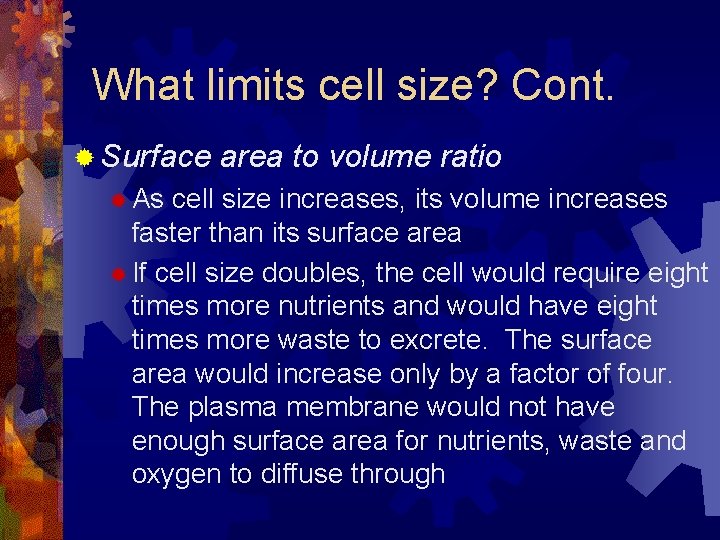 What limits cell size? Cont.

Surface area to volume ratio

As cell size increases, its volume increases faster than its surface area

If cell size doubles, the cell would require eight times more nutrients and would have eight times more waste to excrete. The surface area would increase only by a factor of four. The plasma membrane would not have enough surface area for nutrients, waste and oxygen to diffuse through